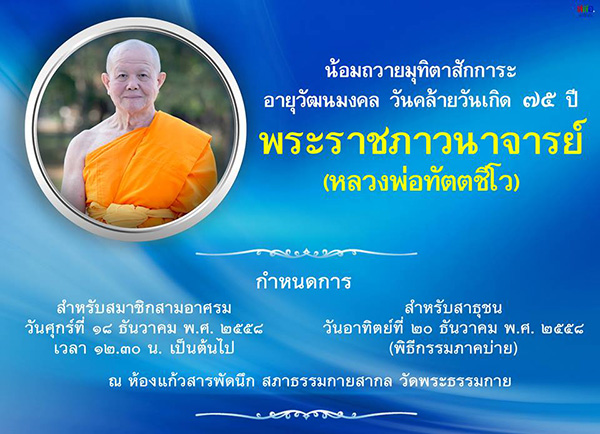 น้อมถวายมุทิตาสักการะ
อายุวัฒนมงคล วันคล้ายวันเกิด ๗๕ ปี
พระราชภาวนาจารย์
(หลวงพ่อทัตตชีโว)

กำหนดการ

สำหรับสมาชิกสามอาศรม
วันศุกร์ที่ ๑๘ ธันวาคม พ.ศ. ๒๕๕๘
เวลา ๑๒.๓๐ น. เป็นต้นไป

สำหรับสาธุชน
วันอาทิตย์ที่ ๒๐ ธันวาคม พ.ศ. ๒๕๕๘
(พิธีกรรมภาคบ่าย)

ณ ห้องแก้วสารพัดนึก สภาธรรมกายสากล วัดพระธรรมกาย